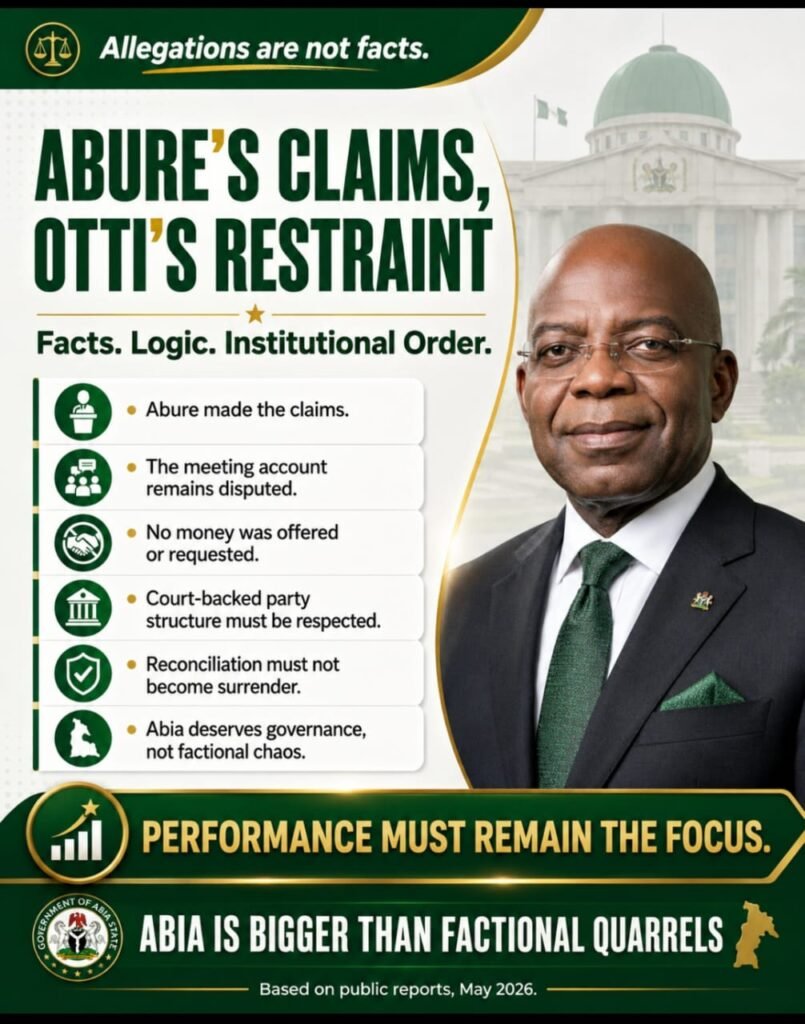 Allegations are not facts.

ABURE'S CLAIMS, OTTI'S RESTRAINT

Facts. Logic. Institutional Order.

• Abure made the claims.

• The meeting account remains disputed.

• No money was offered or requested.

• Court-backed party structure must be respected.

• Reconciliation must not become surrender.

• Abia deserves governance, not factional chaos.

PERFORMANCE MUST REMAIN THE FOCUS.

GOVERNMENT OF ABIA STATE

ABIA IS BIGGER THAN FACTIONAL QUARRELS

Based on public reports, May 2026.